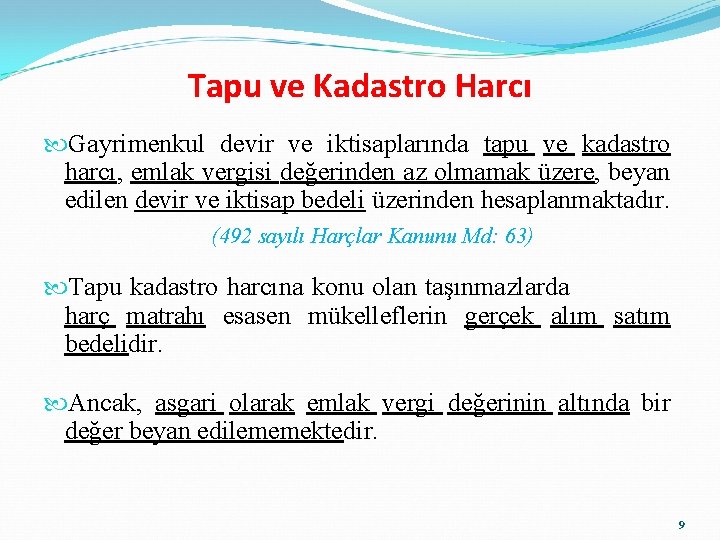 Tapu ve Kadastro Harcı

Gayrimenkul devir ve iktisaplarında tapu ve kadastro harcı, emlak vergisi değerinden az olmamak üzere, beyan edilen devir ve iktisap bedeli üzerinden hesaplanmaktadır.

(492 sayılı Harçlar Kanunu Md: 63)

Tapu kadastro harcına konu olan taşınmazlarda harç matrahı esasen mükelleflerin gerçek alım satım bedelidir.

Ancak, asgari olarak emlak vergi değerinin altında bir değer beyan edilememektedir.

9